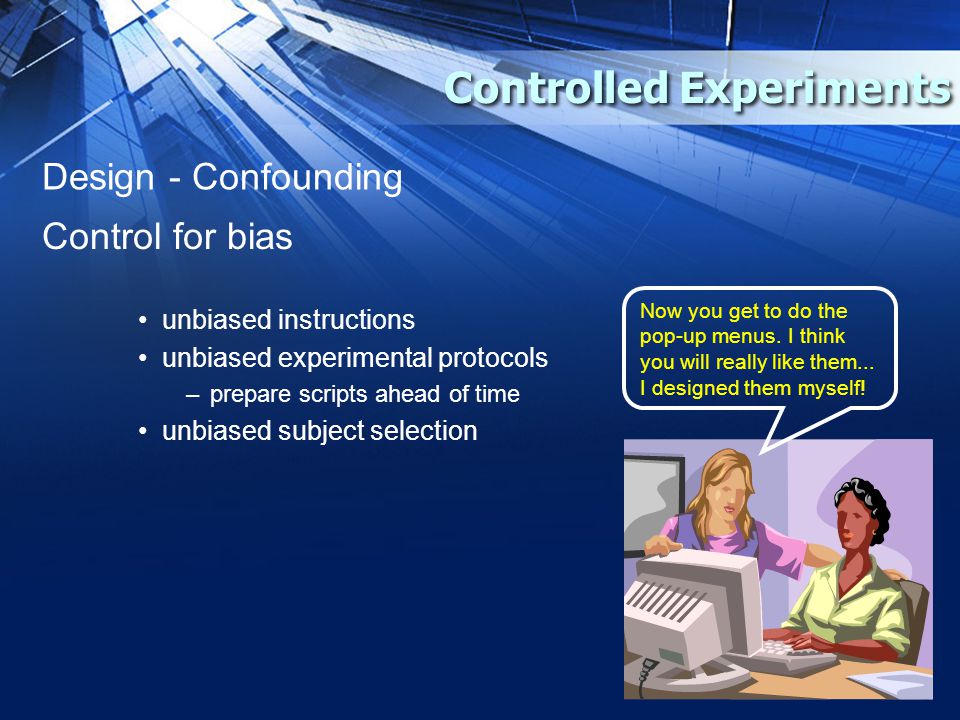 Controlled Experiments

Design - Confounding

Control for bias

• unbiased instructions
• unbiased experimental protocols
– prepare scripts ahead of time
• unbiased subject selection

Now you get to do the pop-up menus. I think you will really like them... I designed them myself!